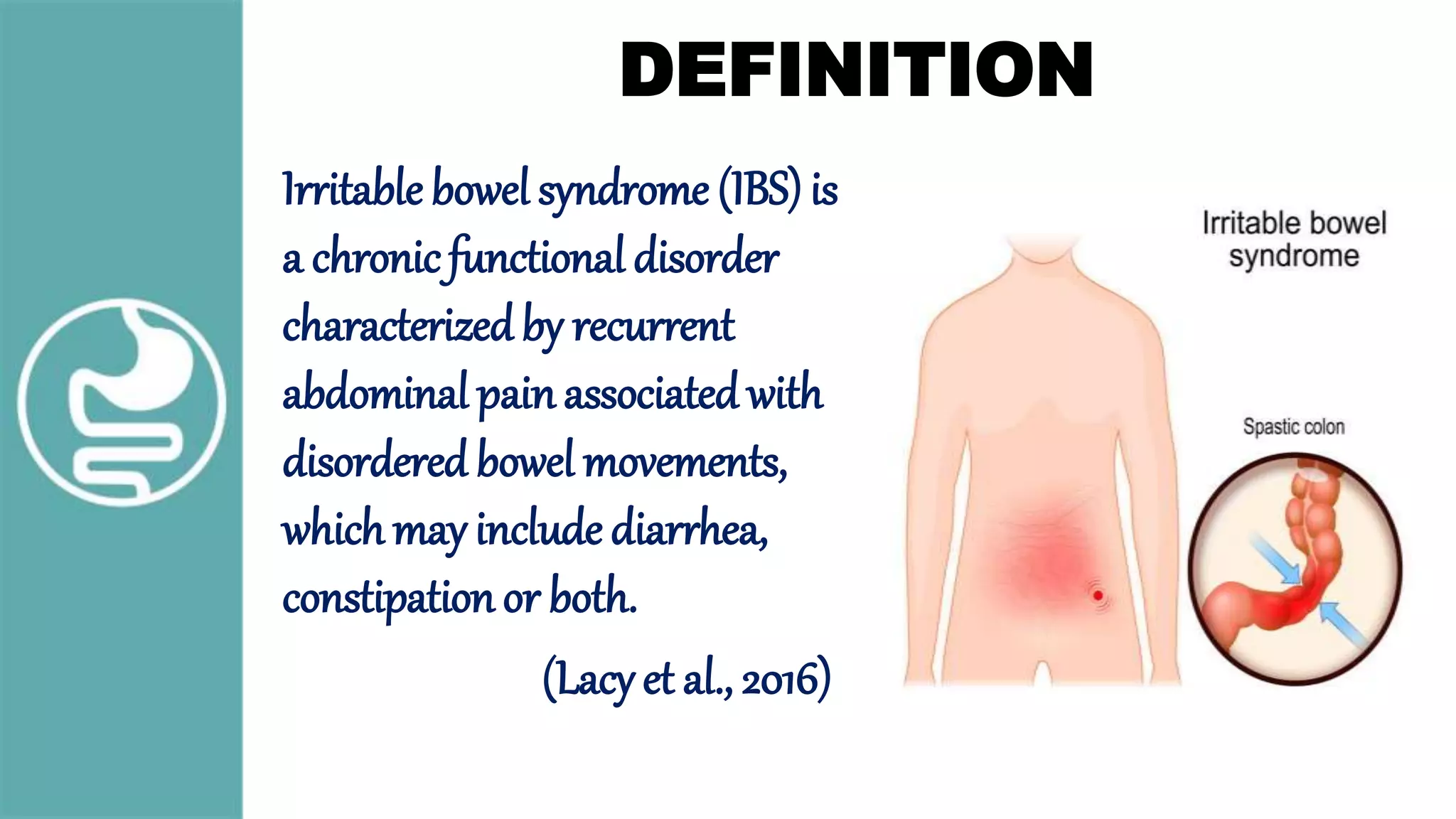 DEFINITION

Irritable bowel syndrome (IBS) is a chronic functional disorder characterized by recurrent abdominal pain associated with disordered bowel movements, which may include diarrhea, constipation or both.

(Lacy et al., 2016)

Irritable bowel syndrome

Spastic colon